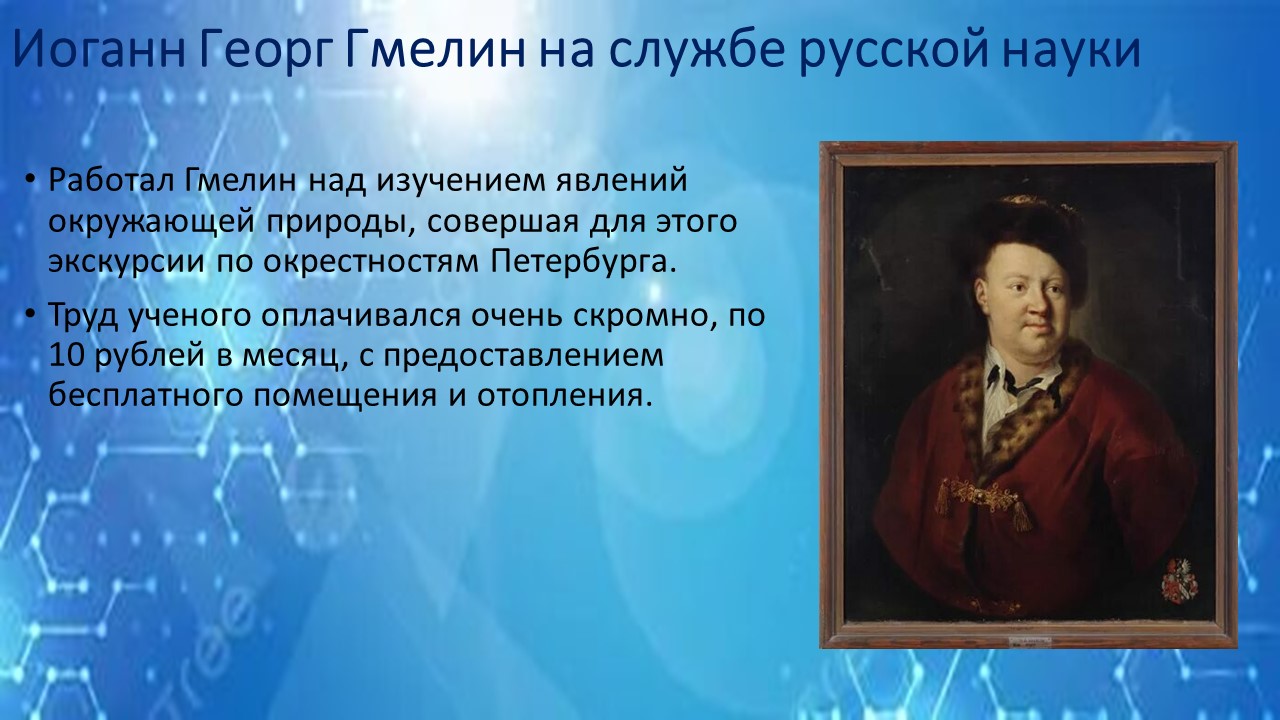 Иоганн Георг Гмелин на службе русской науки

• Работал Гмелин над изучением явлений окружающей природы, совершая для этого экскурсии по окрестностям Петербурга.

• Труд ученого оплачивался очень скромно, по 10 рублей в месяц, с предоставлением бесплатного помещения и отопления.